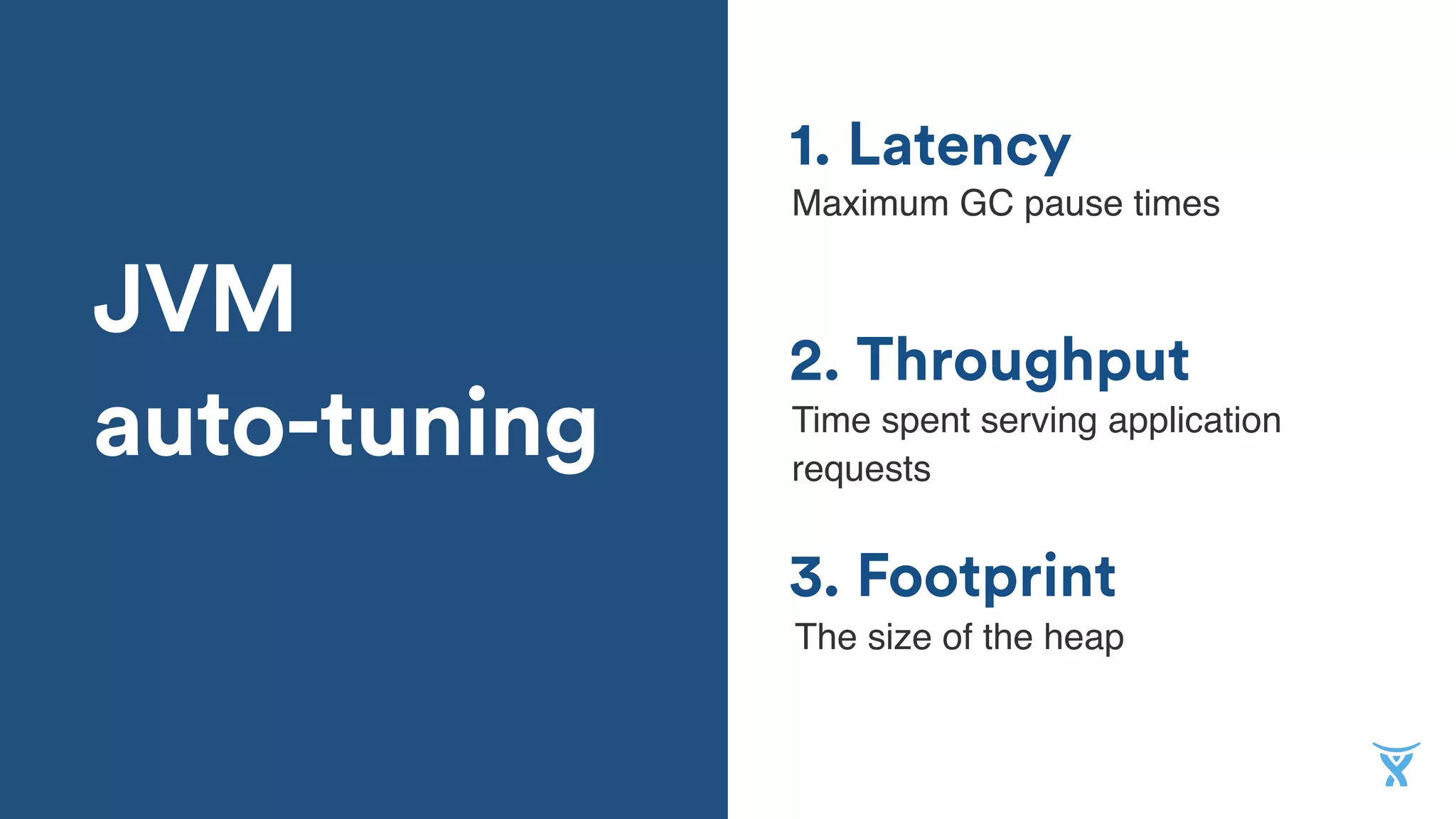 JVM auto-tuning

1. Latency
Maximum GC pause times

2. Throughput
Time spent serving application requests

3. Footprint
The size of the heap